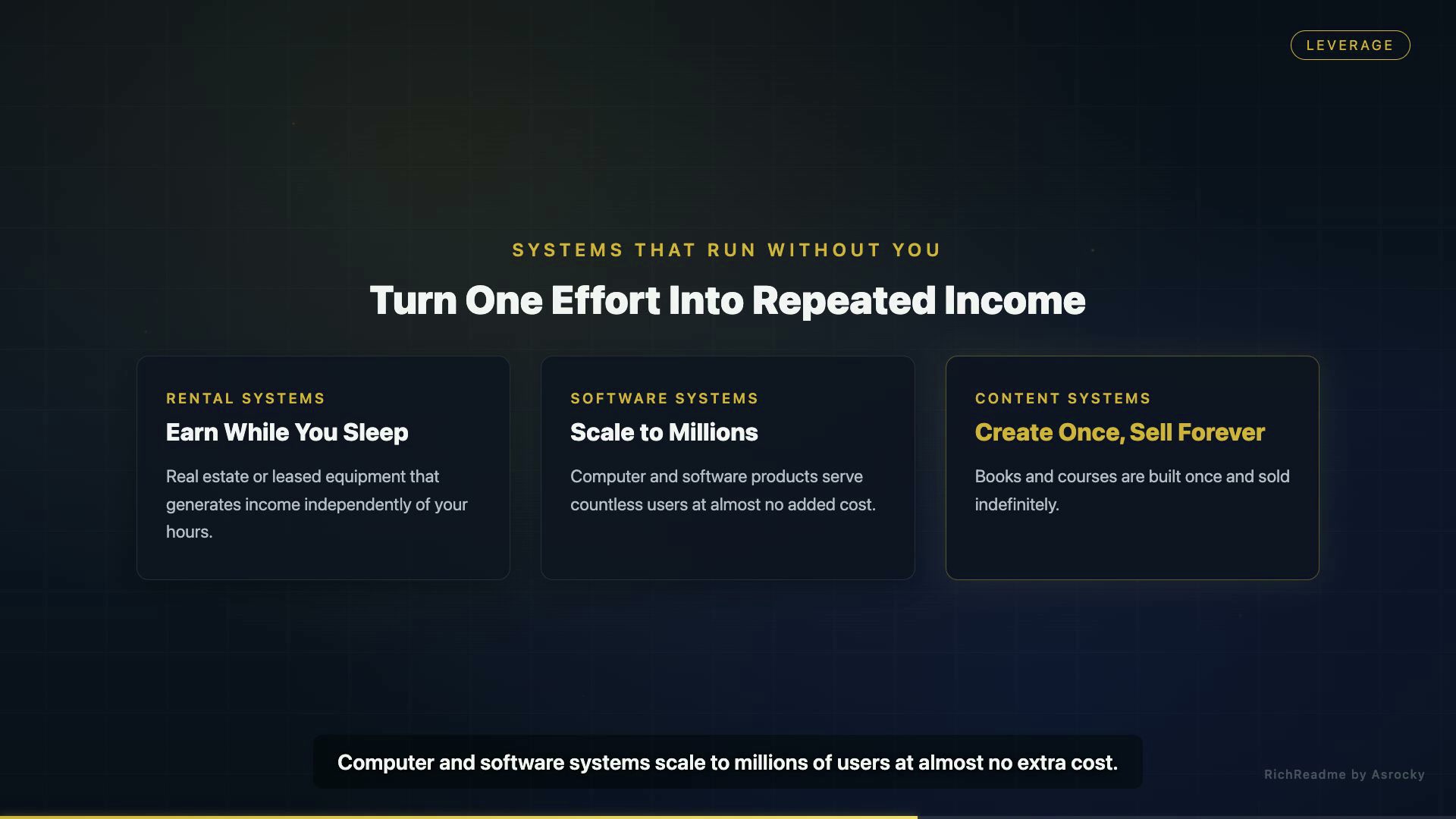 LEVERAGE

SYSTEMS THAT RUN WITHOUT YOU

Turn One Effort Into Repeated Income

RENTAL SYSTEMS

Earn While You Sleep

Real estate or leased equipment that generates income independently of your hours.

SOFTWARE SYSTEMS

Scale to Millions

Computer and software products serve countless users at almost no added cost.

CONTENT SYSTEMS

Create Once, Sell Forever

Books and courses are built once and sold indefinitely.

Computer and software systems scale to millions of users at almost no extra cost.

RichReadme by Asrocky